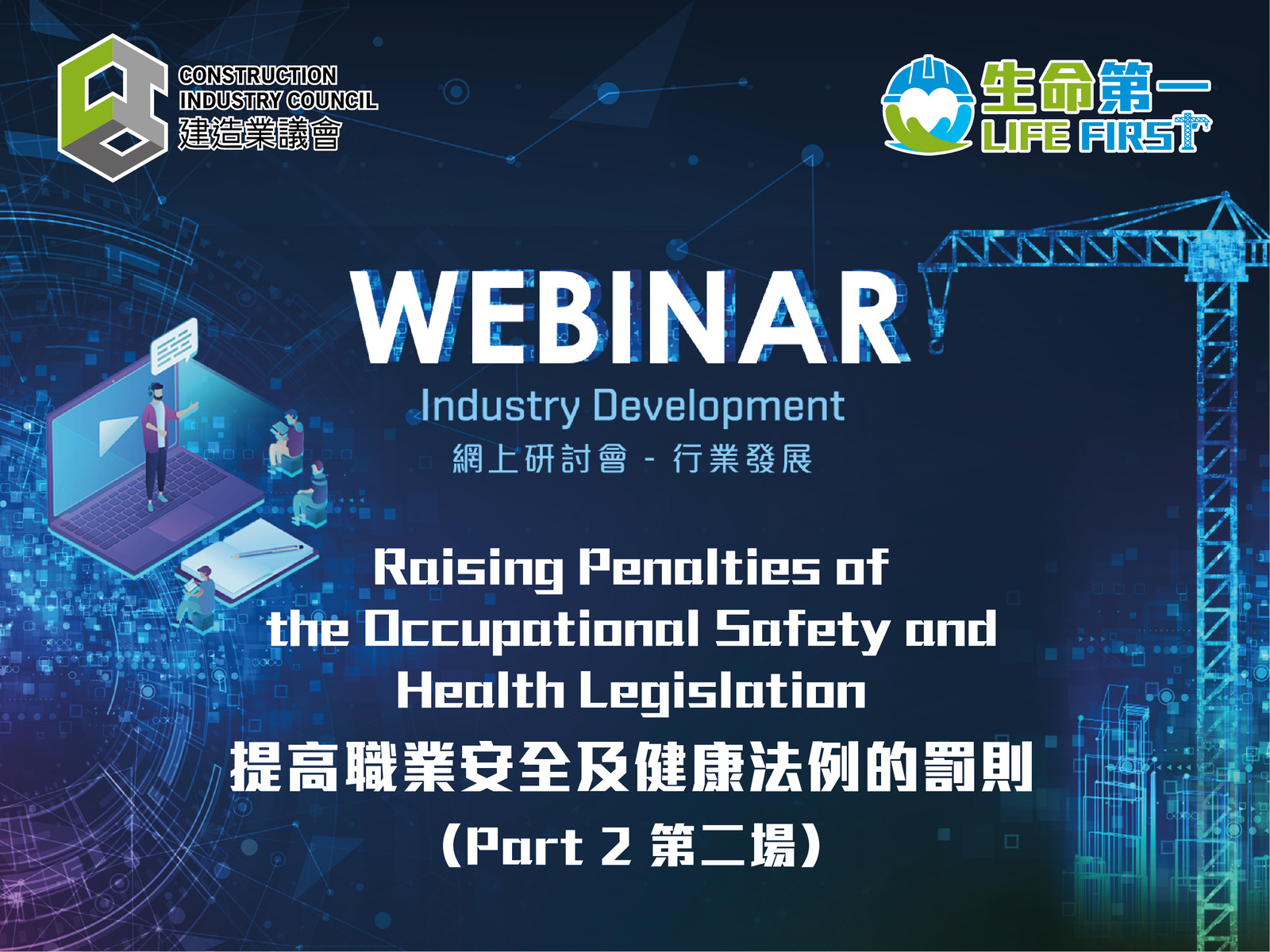 CONSTRUCTION INDUSTRY COUNCIL
建造業議會

生命第一
LIFE FIRST

WEBINAR
Industry Development
網上研討會 - 行業發展

Raising Penalties of the Occupational Safety and Health Legislation
提高職業安全及健康法例的罰則
(Part 2 第二場)